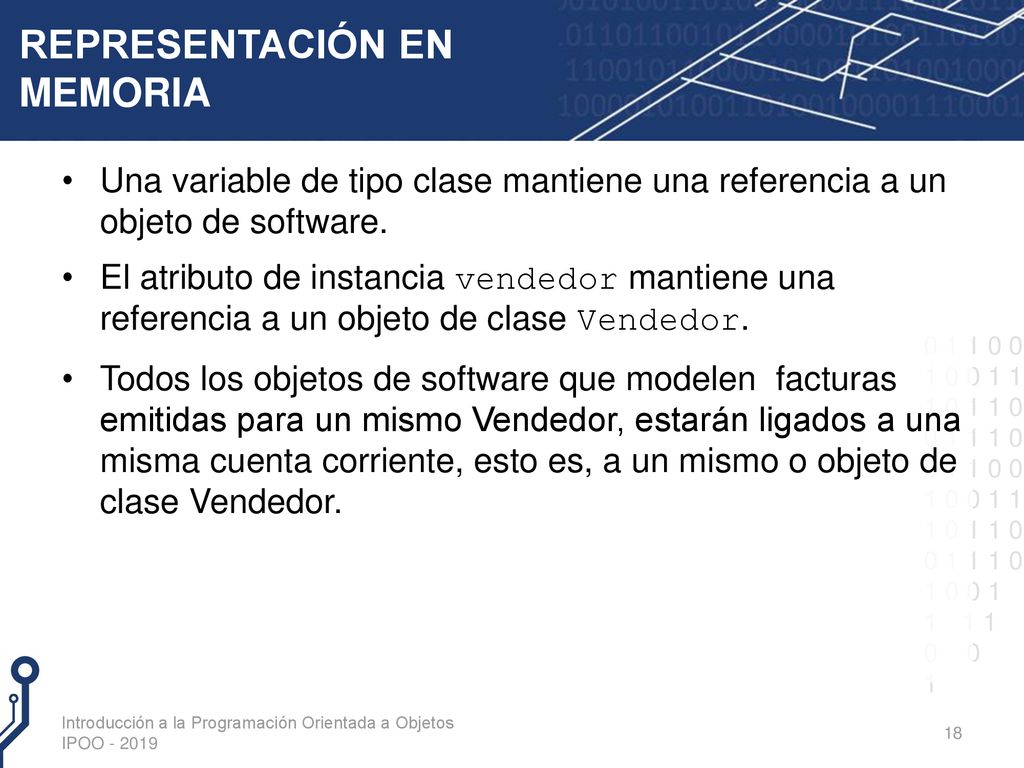 REPRESENTACIÓN EN MEMORIA

• Una variable de tipo clase mantiene una referencia a un objeto de software.

• El atributo de instancia vendedor mantiene una referencia a un objeto de clase Vendedor.

• Todos los objetos de software que modelen facturas emitidas para un mismo Vendedor, estarán ligados a una misma cuenta corriente, esto es, a un mismo o objeto de clase Vendedor.

Introducción a la Programación Orientada a Objetos
IPOO - 2019

18